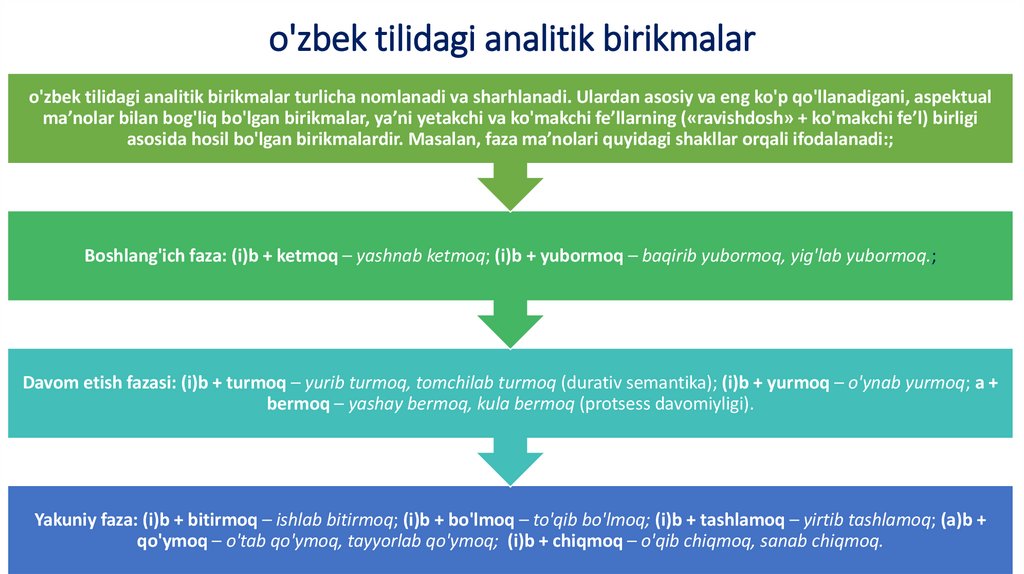 o'zbek tilidagi analitik birikmalar

o'zbek tilidagi analitik birikmalar turlicha nomlanadi va sharhlanadi. Ulardan asosiy va eng ko'p qo'llanadigani, aspektual ma’nolar bilan bog'liq bo'lgan birikmalar, ya’ni yetakchi va ko'makchi fe’llarning («ravishdosh» + ko'makchi fe’l) birligi asosida hosil bo'lgan birikmalardir. Masalan, faza ma’nolari quyidagi shakllar orqali ifodalanadi:;

Boshlang'ich faza: (i)b + ketmoq – yashnab ketmoq; (i)b + yubormoq – baqirib yubormoq, yig'lab yubormoq.;

Davom etish fazasi: (i)b + turmoq – yurib turmoq, tomchilab turmoq (durativ semantika); (i)b + yurmoq – o'ynab yurmoq; a + bermoq – yashay bermoq, kula bermoq (protsess davomiyligi).

Yakuniy faza: (i)b + bitirmoq – ishlab bitirmoq; (i)b + bo'lmoq – to'qib bo'lmoq; (i)b + tashlamoq – yirtib tashlamoq; (a)b + qo'ymoq – o'tab qo'ymoq, tayyorlab qo'ymoq; (i)b + chiqmoq – o'qib chiqmoq, sanab chiqmoq.